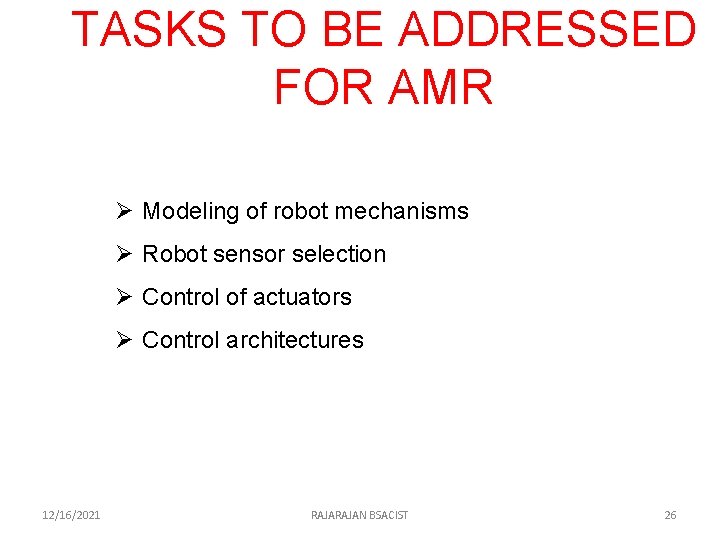 TASKS TO BE ADDRESSED FOR AMR

➢ Modeling of robot mechanisms
➢ Robot sensor selection
➢ Control of actuators
➢ Control architectures

12/16/2021 RAJARAJAN BSACIST 26